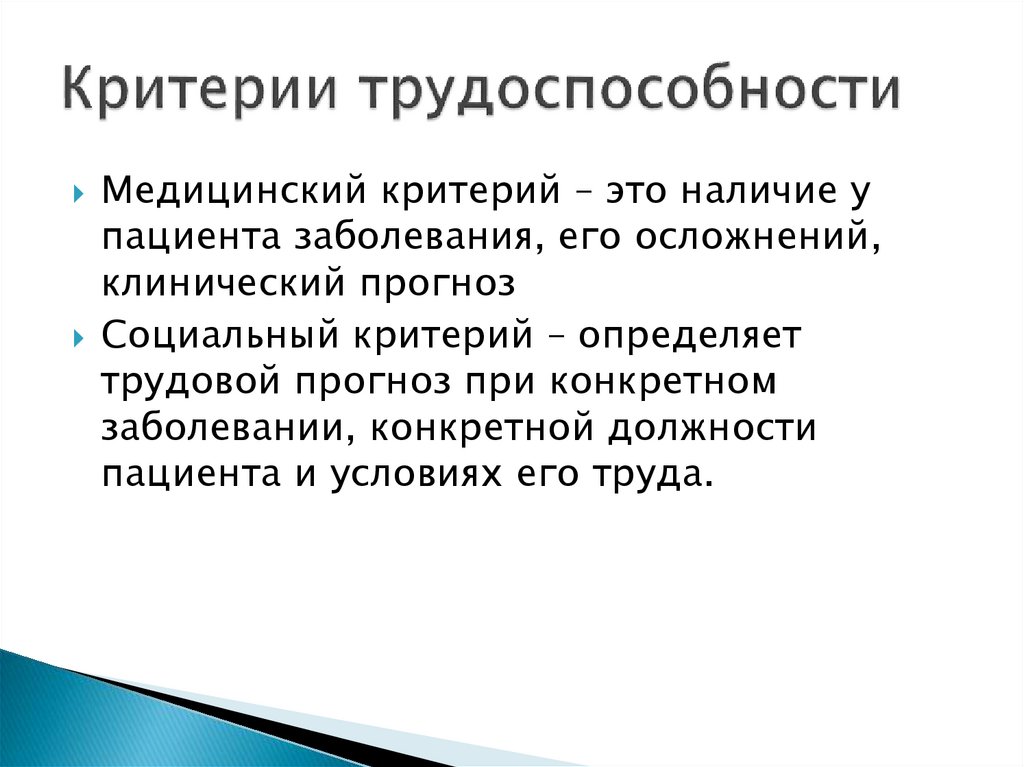 Критерии трудоспособности

Медицинский критерий – это наличие у пациента заболевания, его осложнений, клинический прогноз

Социальный критерий – определяет трудовой прогноз при конкретном заболевании, конкретной должности пациента и условиях его труда.